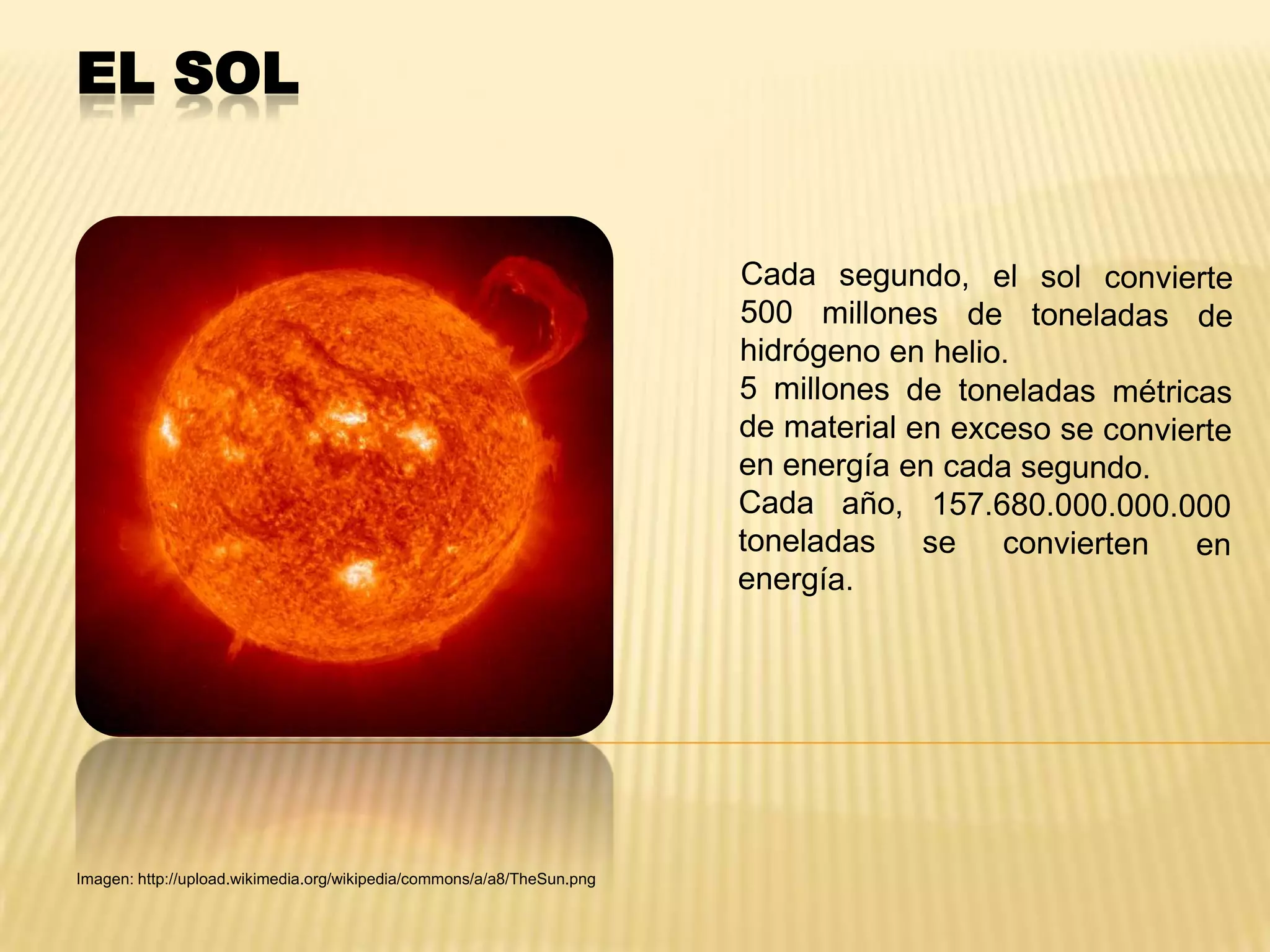 EL SOL

Cada segundo, el sol convierte 500 millones de toneladas de hidrógeno en helio.
5 millones de toneladas métricas de material en exceso se convierte en energía en cada segundo.
Cada año, 157.680.000.000.000 toneladas se convierten en energía.

Imagen: http://upload.wikimedia.org/wikipedia/commons/a/a8/TheSun.png